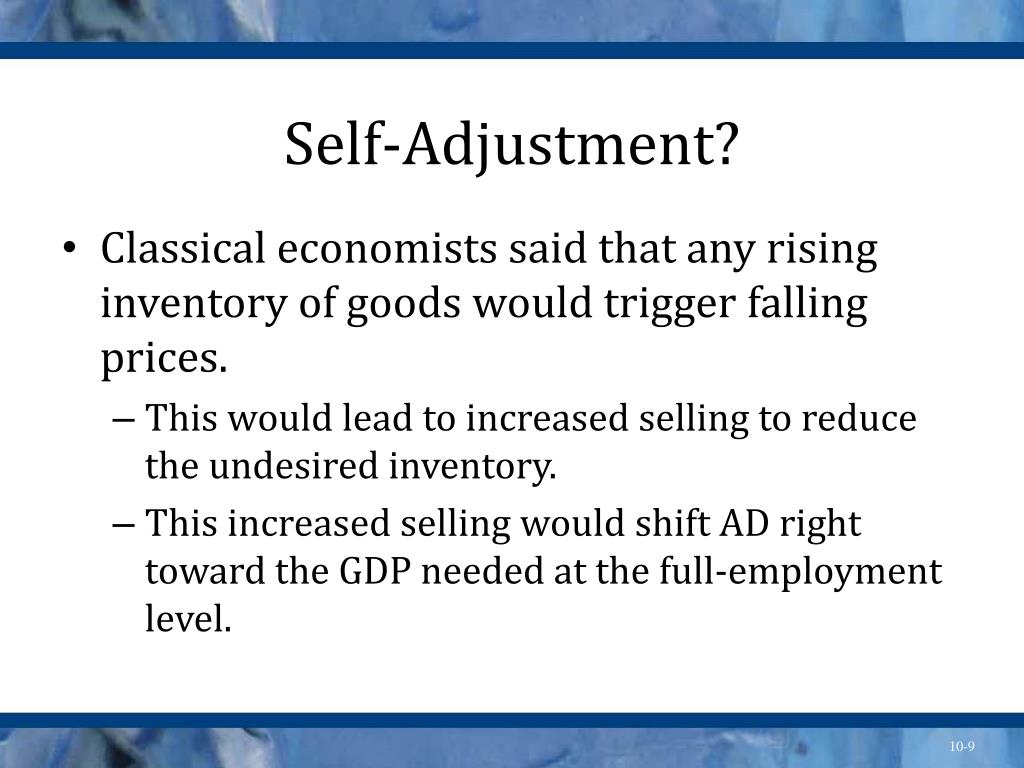 Self-Adjustment?

• Classical economists said that any rising inventory of goods would trigger falling prices.

– This would lead to increased selling to reduce the undesired inventory.

– This increased selling would shift AD right toward the GDP needed at the full-employment level.

10-9